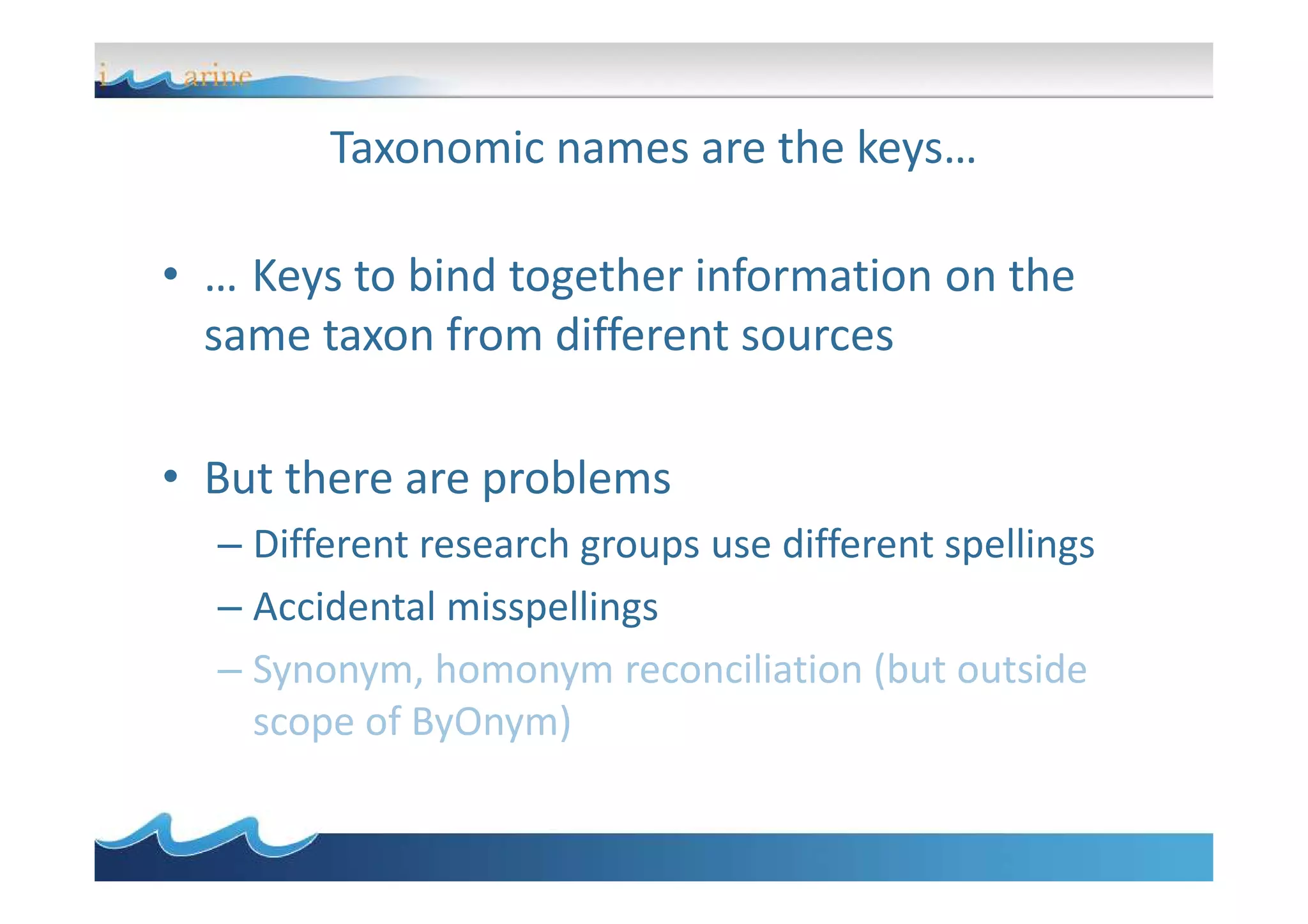 iMarine

Taxonomic names are the keys…

• … Keys to bind together information on the same taxon from different sources

• But there are problems
– Different research groups use different spellings
– Accidental misspellings
– Synonym, homonym reconciliation (but outside scope of ByOnym)